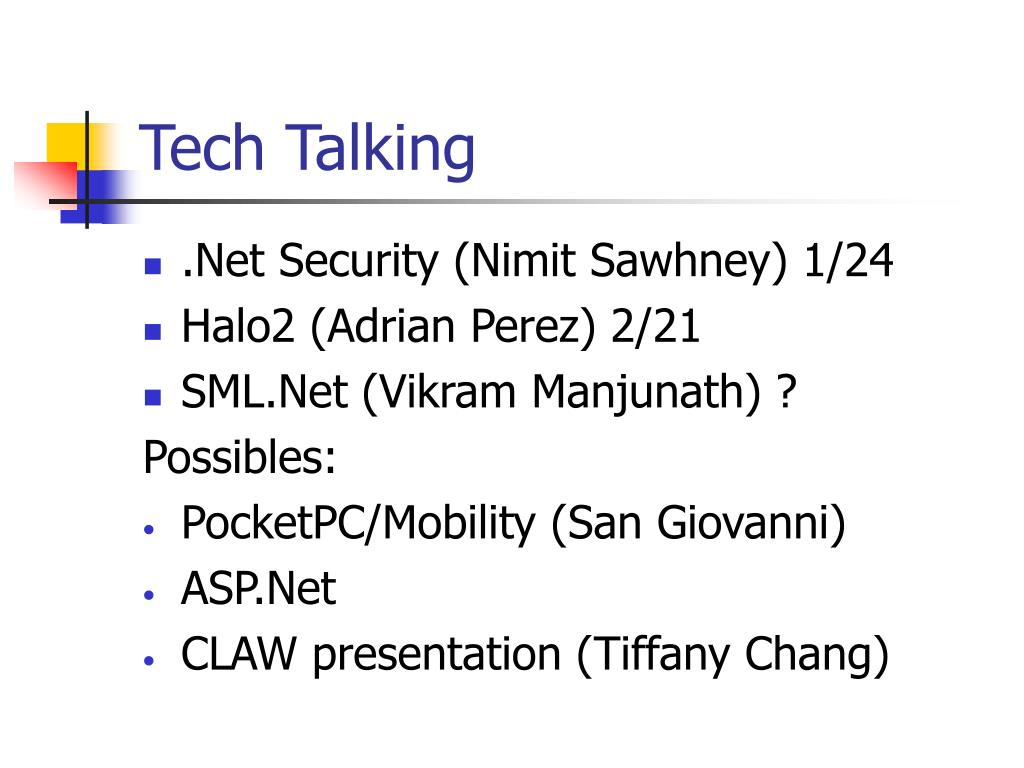 Tech Talking

- .Net Security (Nimit Sawhney) 1/24
- Halo2 (Adrian Perez) 2/21
- SML.Net (Vikram Manjunath) ?

Possibles:

- PocketPC/Mobility (San Giovanni)
- ASP.Net
- CLAW presentation (Tiffany Chang)